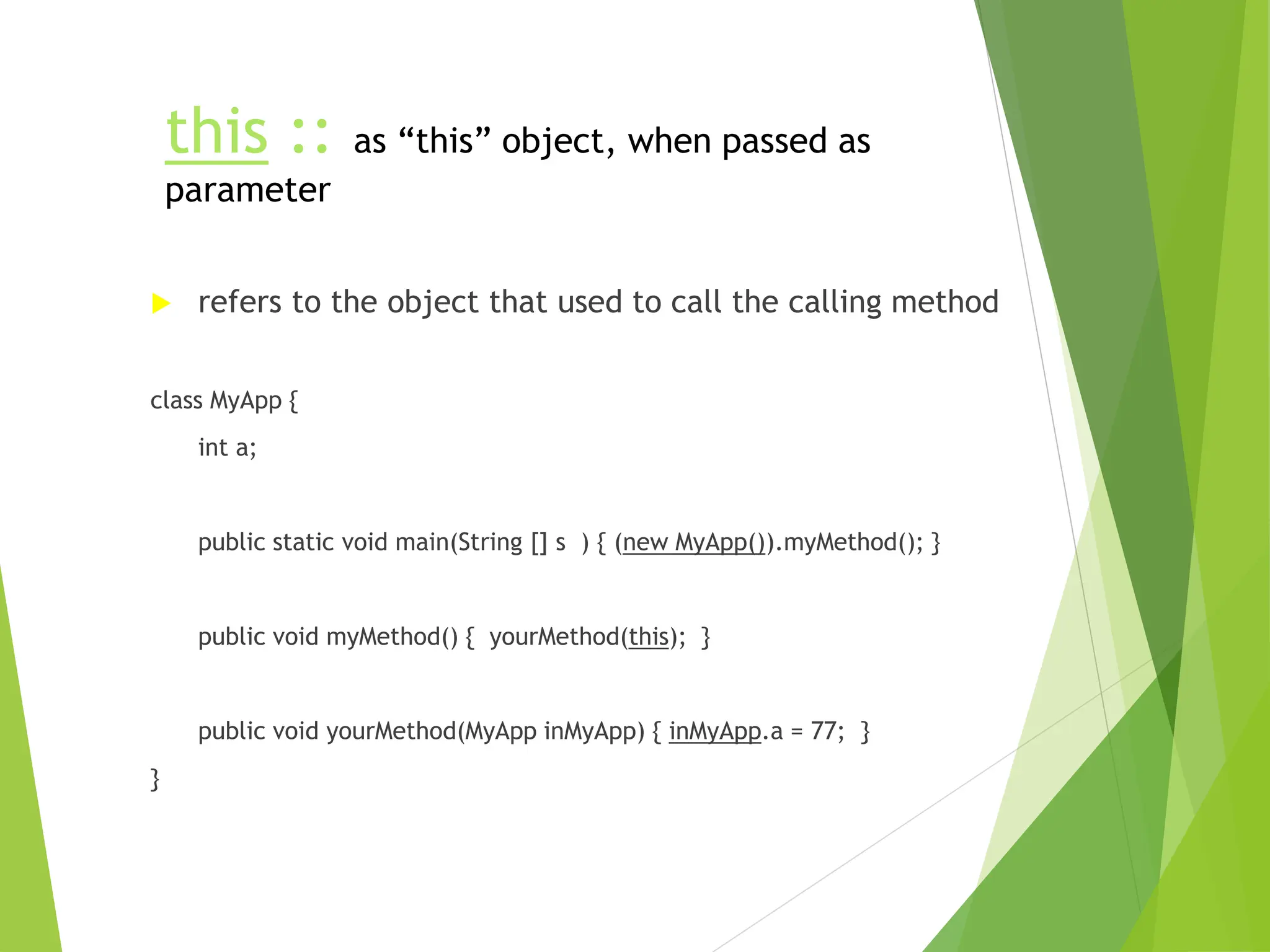 this :: as “this” object, when passed as parameter

refers to the object that used to call the calling method

class MyApp {

int a;

public static void main(String [] s ) { (new MyApp()).myMethod(); }

public void myMethod() { yourMethod(this); }

public void yourMethod(MyApp inMyApp) { inMyApp.a = 77; }

}